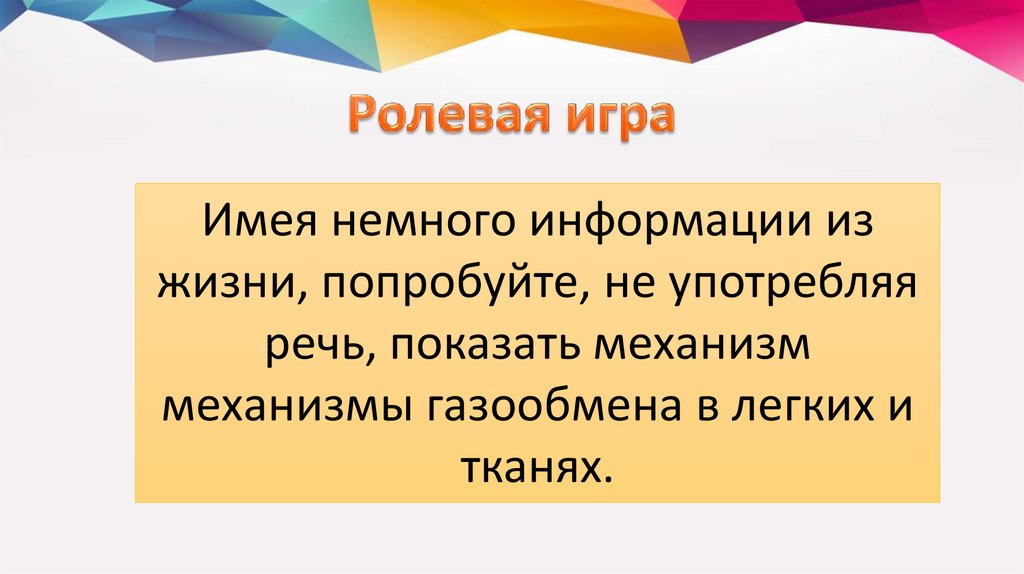 Ролевая игра

Имея немного информации из жизни, попробуйте, не употребляя речь, показать механизм механизмы газообмена в легких и тканях.